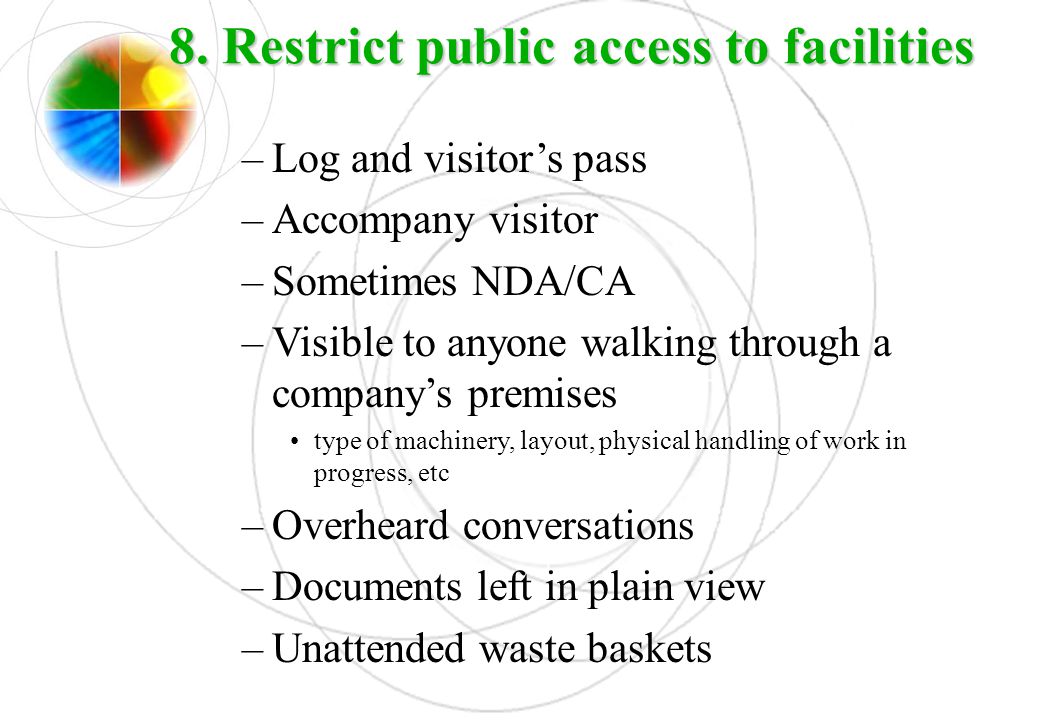 8. Restrict public access to facilities

– Log and visitor’s pass
– Accompany visitor
– Sometimes NDA/CA
– Visible to anyone walking through a company’s premises
  • type of machinery, layout, physical handling of work in progress, etc
– Overheard conversations
– Documents left in plain view
– Unattended waste baskets